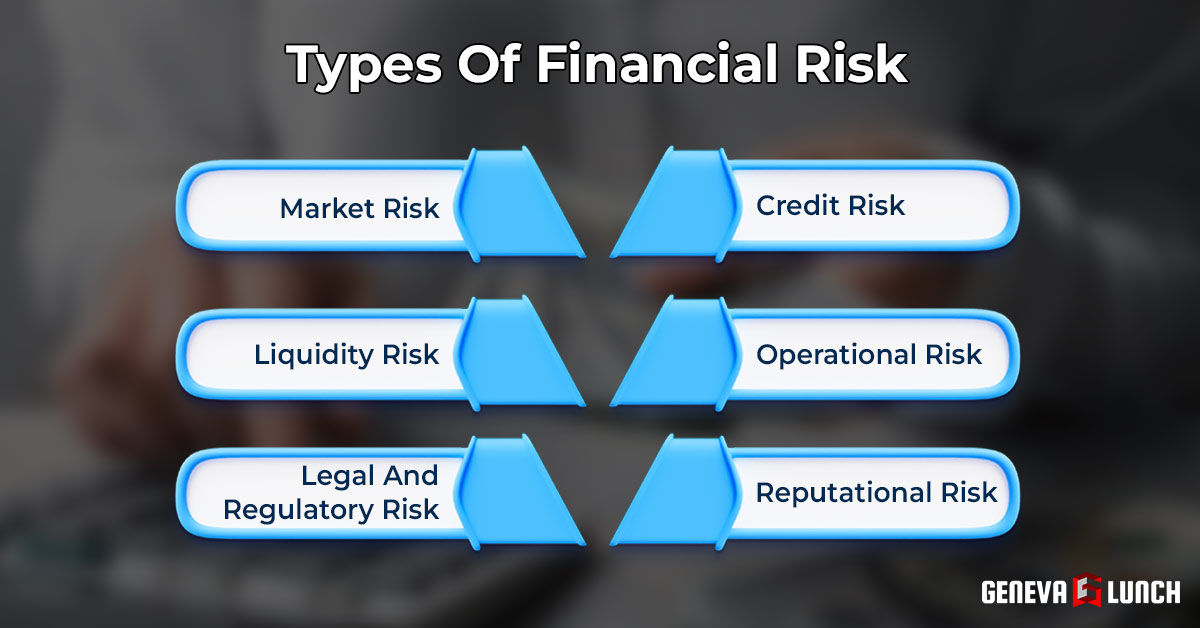 Types Of Financial Risk

Market Risk

Credit Risk

Liquidity Risk

Operational Risk

Legal And Regulatory Risk

Reputational Risk

GENEVA LUNCH